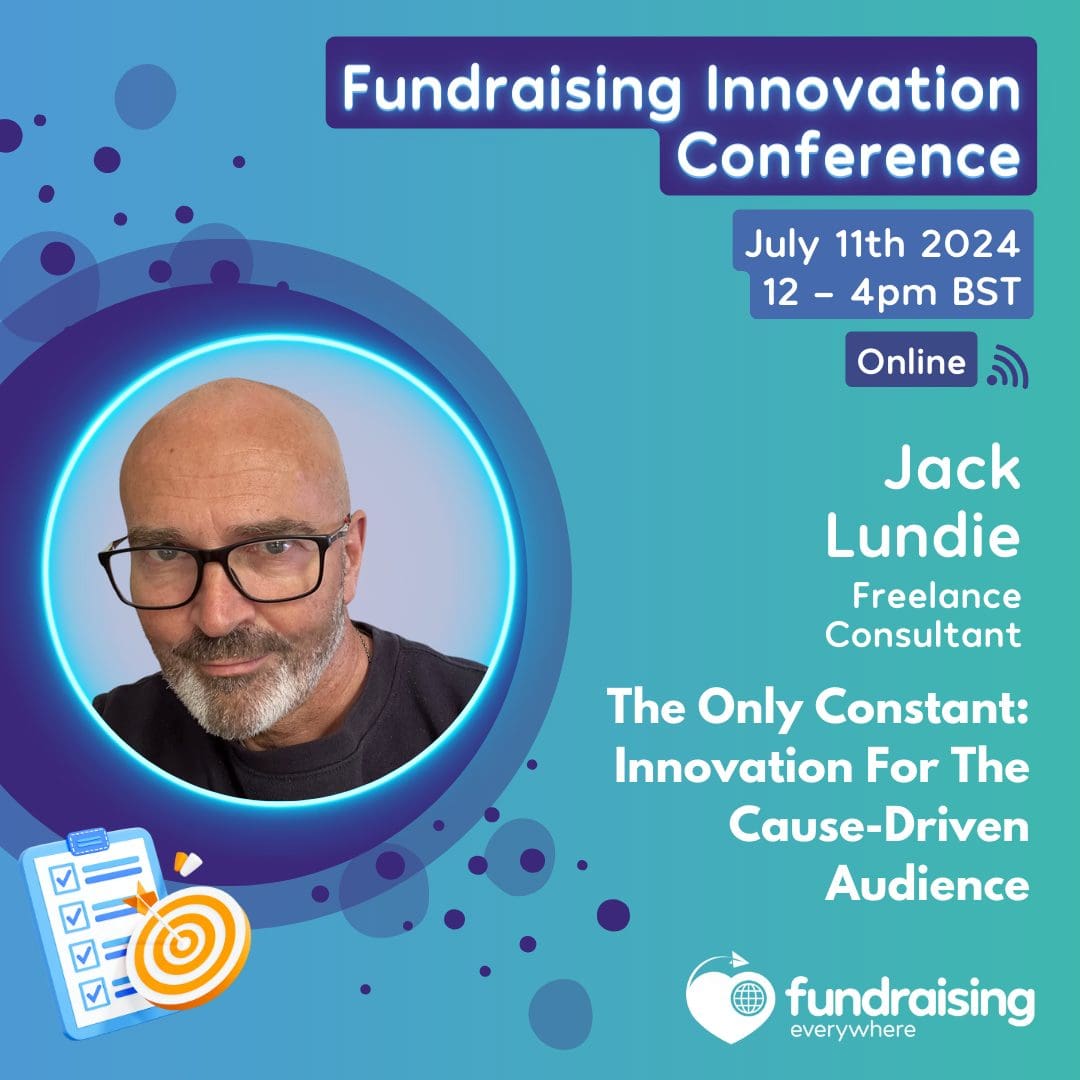 Fundraising Innovation Conference

July 11th 2024
12 – 4pm BST

Online

Jack Lundie
Freelance Consultant

The Only Constant: Innovation For The Cause-Driven Audience

fundraising
everywhere